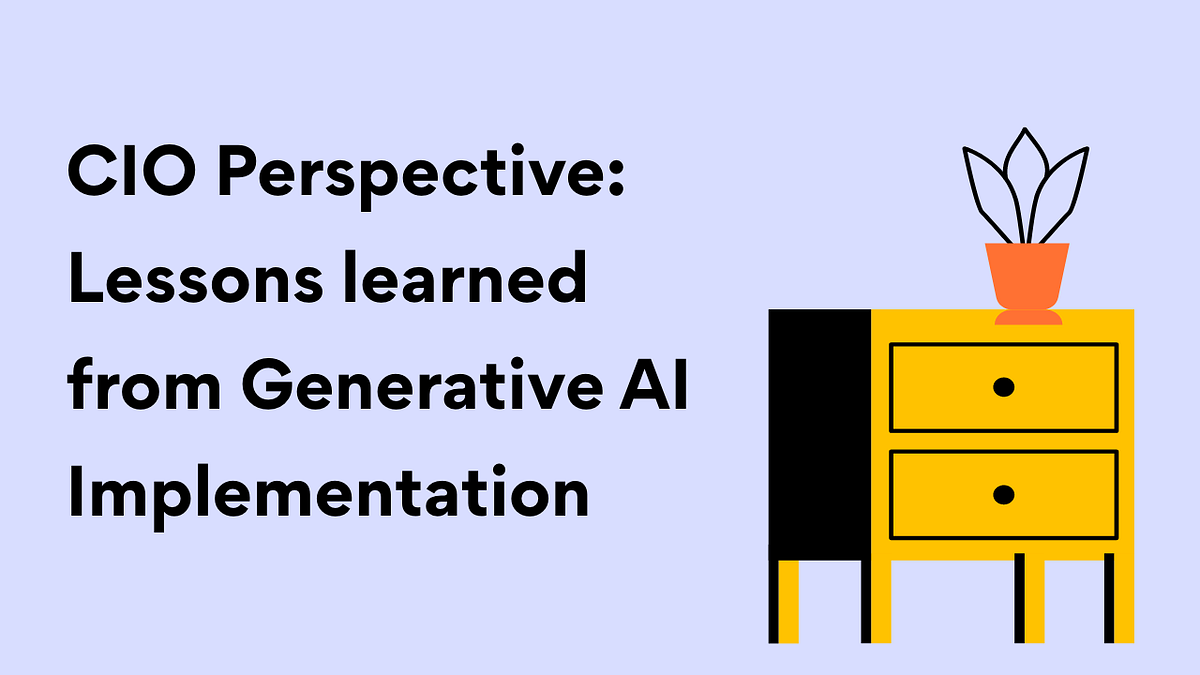 CIO Perspective: Lessons learned from Generative AI Implementation